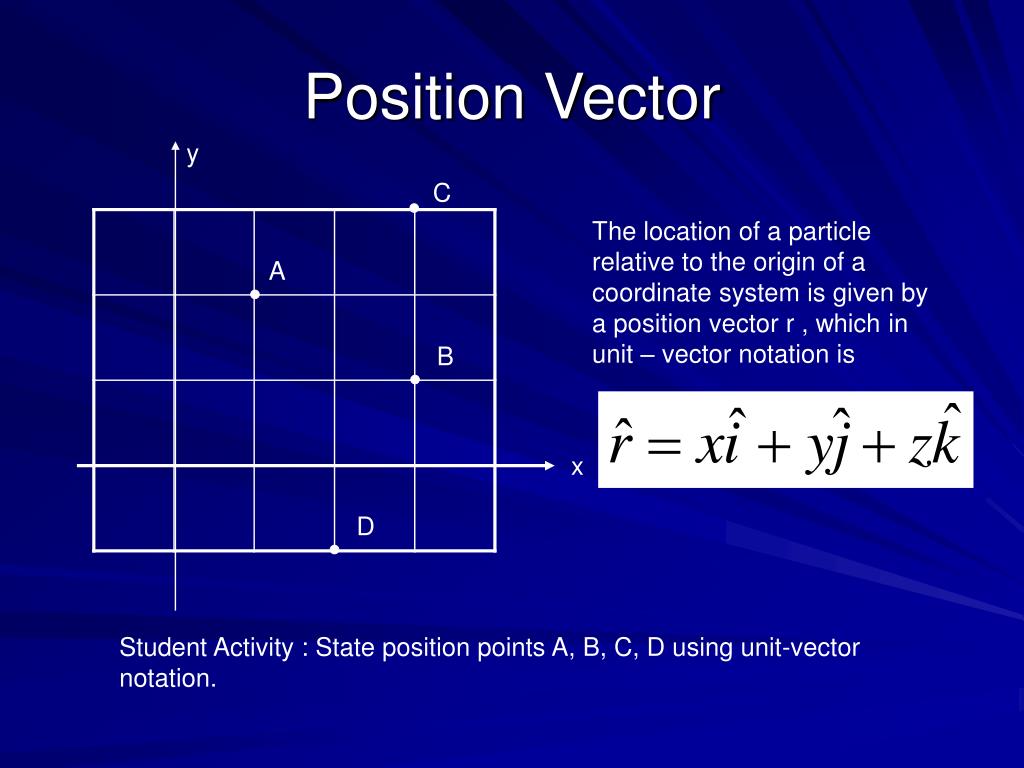 Position Vector

y

C

A

B

x

D

The location of a particle relative to the origin of a coordinate system is given by a position vector r , which in unit – vector notation is

$\hat{r} = x\hat{i} + y\hat{j} + z\hat{k}$

Student Activity : State position points A, B, C, D using unit-vector notation.